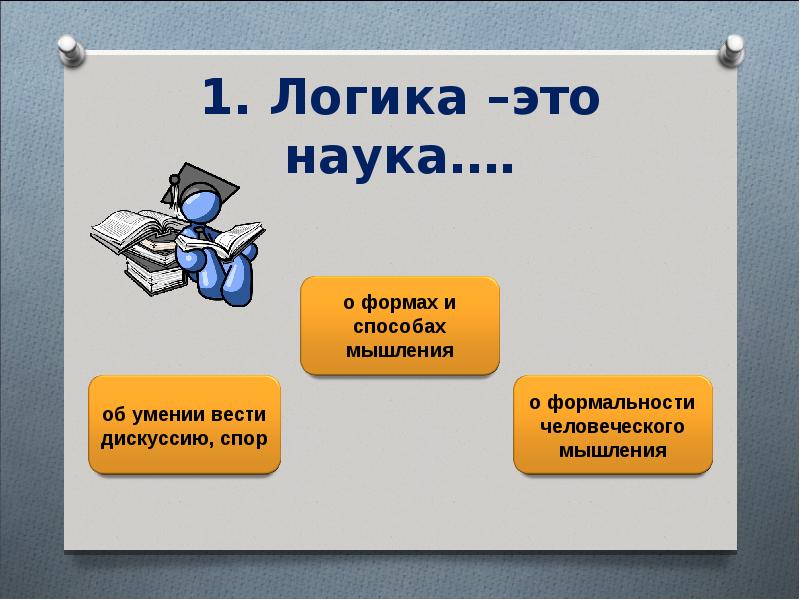 1. Логика –это наука….

о формах и способах мышления

об умении вести дискуссию, спор

о формальности человеческого мышления